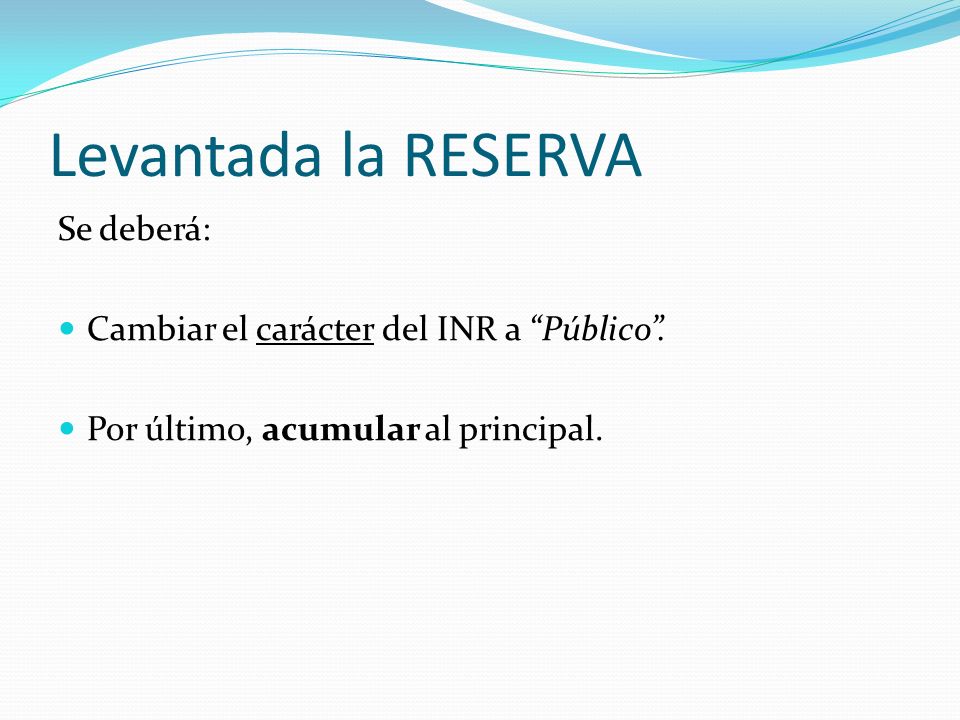 Levantada la RESERVA

Se deberá:

Cambiar el carácter del INR a “Público”.

Por último, acumular al principal.